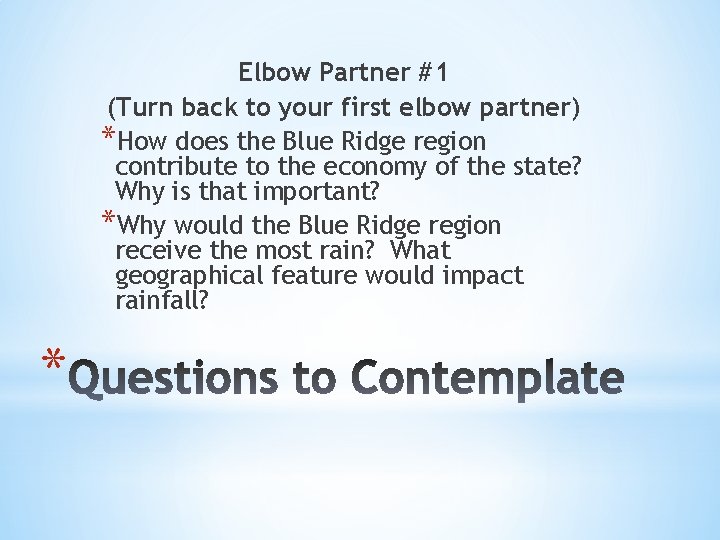 Elbow Partner #1
(Turn back to your first elbow partner)

*How does the Blue Ridge region contribute to the economy of the state? Why is that important?

*Why would the Blue Ridge region receive the most rain? What geographical feature would impact rainfall?

*Questions to Contemplate